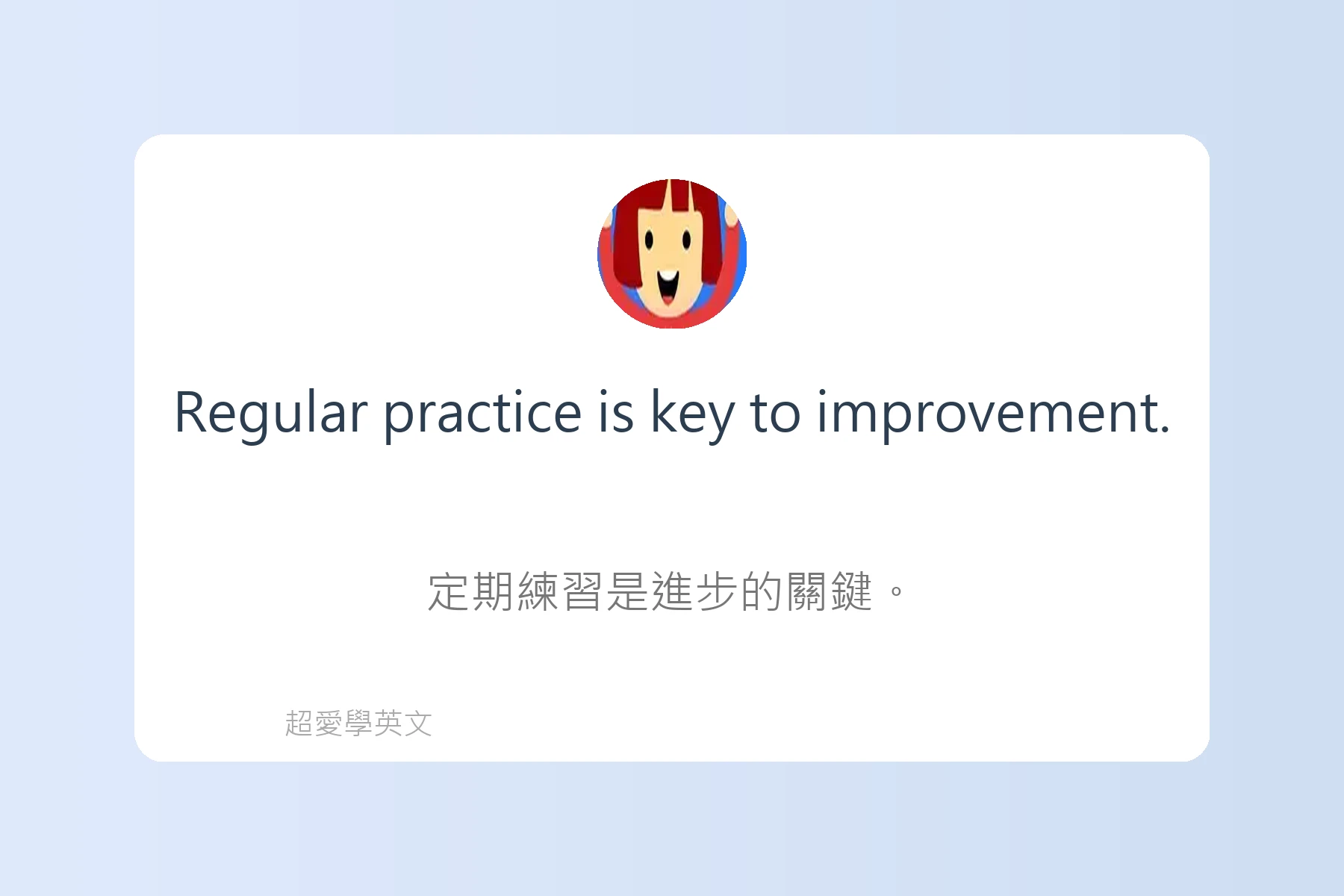 Regular practice is key to improvement.

定期練習是進步的關鍵。

超愛學英文